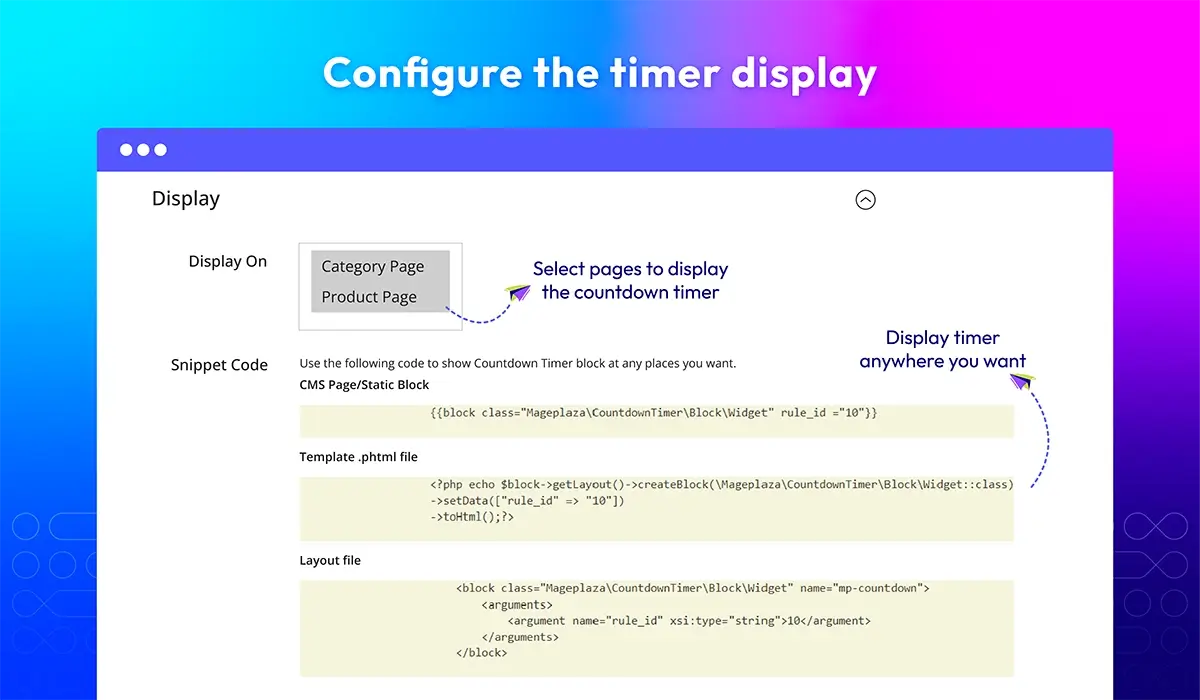 Configure the timer display

Display

Display On

Category Page
Product Page

Select pages to display the countdown timer

Display timer anywhere you want

Snippet Code

Use the following code to show Countdown Timer block at any places you want.

CMS Page/Static Block

{{block class="Mageplaza\CountdownTimer\Block\Widget" rule_id ="10"}}

Template .phtml file

<?php echo $block->getLayout()->createBlock(\Mageplaza\CountdownTimer\Block\Widget::class)
->setData(["rule_id" => "10"])
->toHtml();?>

Layout file

<block class="Mageplaza\CountdownTimer\Block\Widget" name="mp-countdown">
<arguments>
<argument name="rule_id" xsi:type="string">10</argument>
</arguments>
</block>